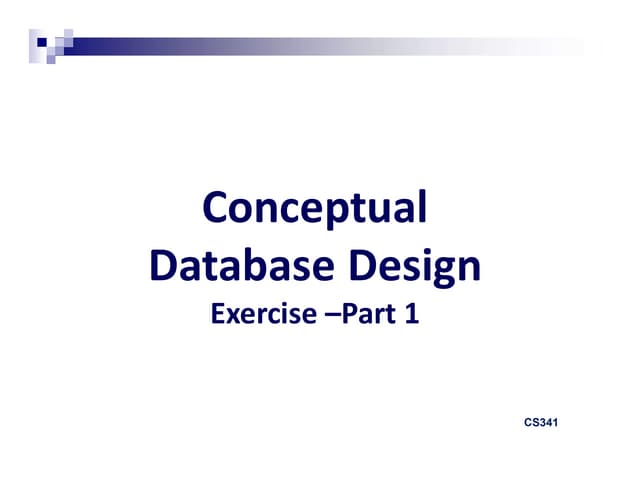 Conceptual Database Design

Exercise –Part 1

CS341